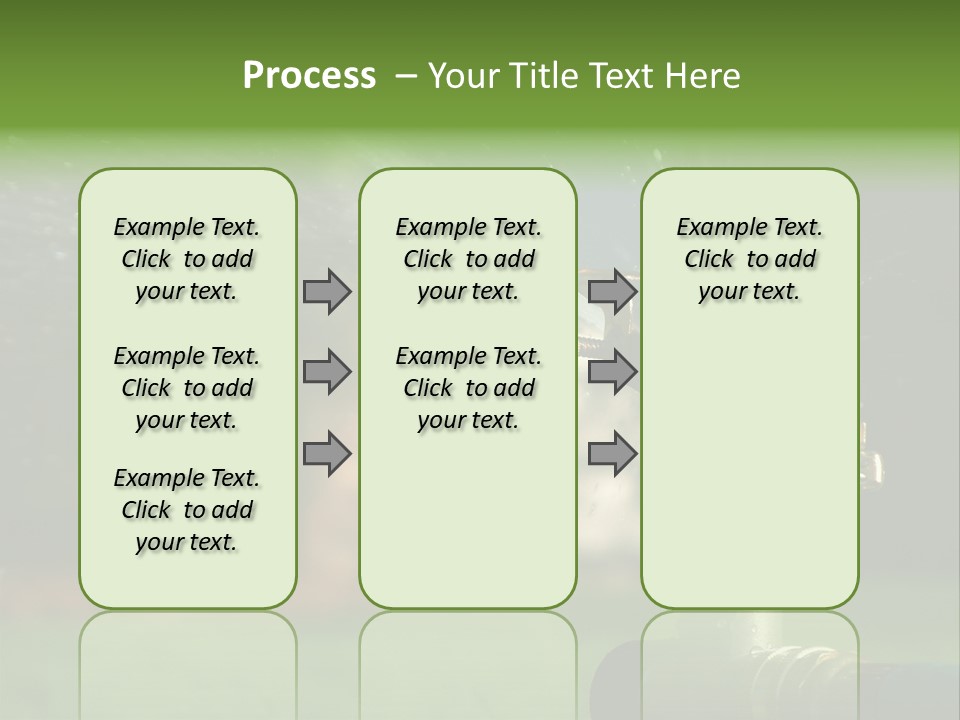 Process – Your Title Text Here

Example Text. Click to add your text.

Example Text. Click to add your text.

Example Text. Click to add your text.

Example Text. Click to add your text.

Example Text. Click to add your text.

Example Text. Click to add your text.